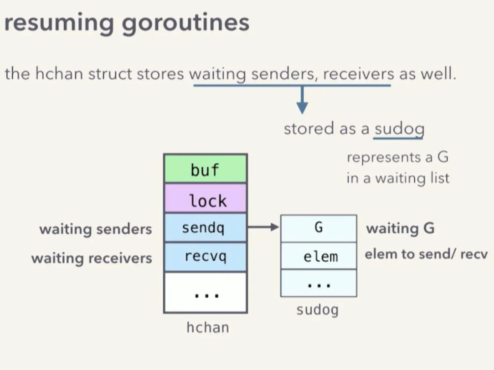 resuming goroutines

the hchan struct stores waiting senders, receivers as well.

stored as a sudog

represents a G in a waiting list

buf
lock
waiting senders sendq
waiting receivers recvq
...
hchan

G waiting G
elem elem to send/ recv
...
sudog